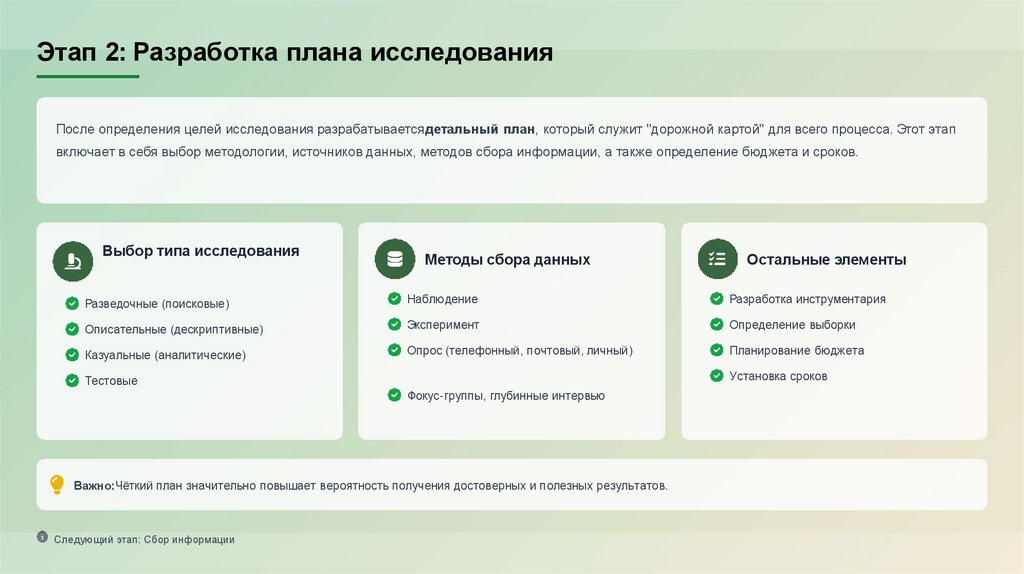 Этап 2: Разработка плана исследования

После определения целей исследования разрабатываетсядетальный план, который служит "дорожной картой" для всего процесса. Этот этап включает в себя выбор методологии, источников данных, методов сбора информации, а также определение бюджета и сроков.

Выбор типа исследования

Разведочные (поисковые)

Описательные (дескриптивные)

Казуальные (аналитические)

Тестовые

Методы сбора данных

Наблюдение

Эксперимент

Опрос (телефонный, почтовый, личный)

Фокус-группы, глубинные интервью

Остальные элементы

Разработка инструментария

Определение выборки

Планирование бюджета

Установка сроков

Важно:Чёткий план значительно повышает вероятность получения достоверных и полезных результатов.

Следующий этап: Сбор информации